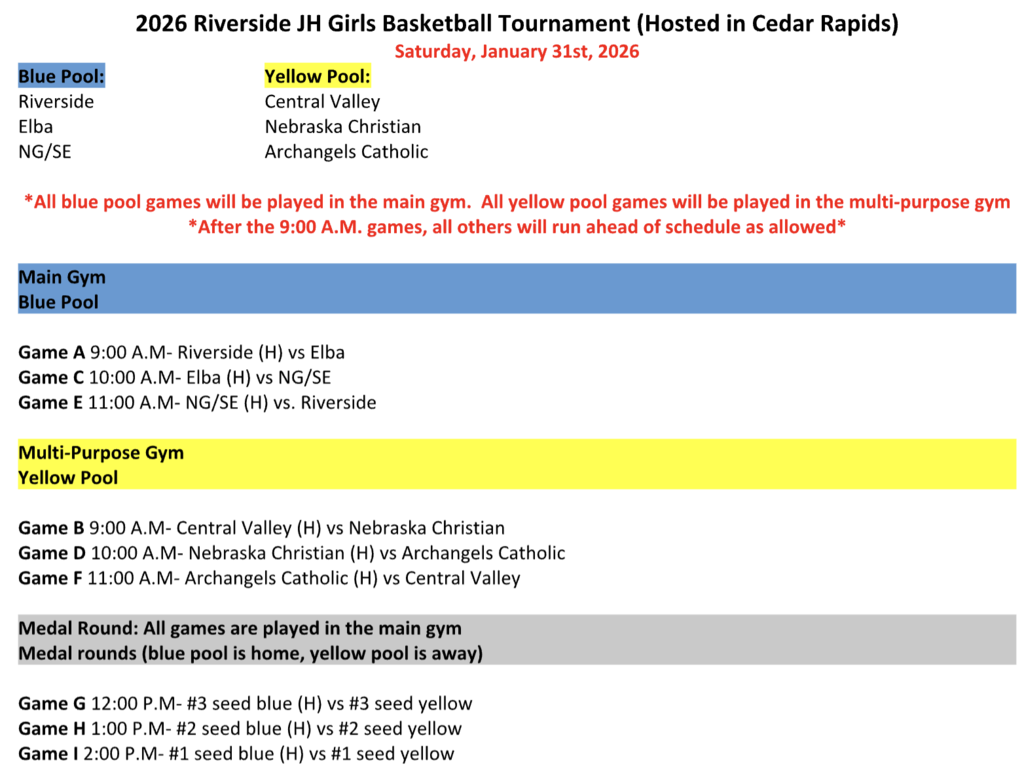 2026 Riverside JH Girls Basketball Tournament (Hosted in Cedar Rapids)
Saturday, January 31st, 2026

Blue Pool:
Riverside
Elba
NG/SE

Yellow Pool:
Central Valley
Nebraska Christian
Archangels Catholic

*All blue pool games will be played in the main gym. All yellow pool games will be played in the multi-purpose gym
*After the 9:00 A.M. games, all others will run ahead of schedule as allowed*

Main Gym
Blue Pool

Game A 9:00 A.M- Riverside (H) vs Elba
Game C 10:00 A.M- Elba (H) vs NG/SE
Game E 11:00 A.M- NG/SE (H) vs. Riverside

Multi-Purpose Gym
Yellow Pool

Game B 9:00 A.M- Central Valley (H) vs Nebraska Christian
Game D 10:00 A.M- Nebraska Christian (H) vs Archangels Catholic
Game F 11:00 A.M- Archangels Catholic (H) vs Central Valley

Medal Round: All games are played in the main gym
Medal rounds (blue pool is home, yellow pool is away)

Game G 12:00 P.M- #3 seed blue (H) vs #3 seed yellow
Game H 1:00 P.M- #2 seed blue (H) vs #2 seed yellow
Game I 2:00 P.M- #1 seed blue (H) vs #1 seed yellow